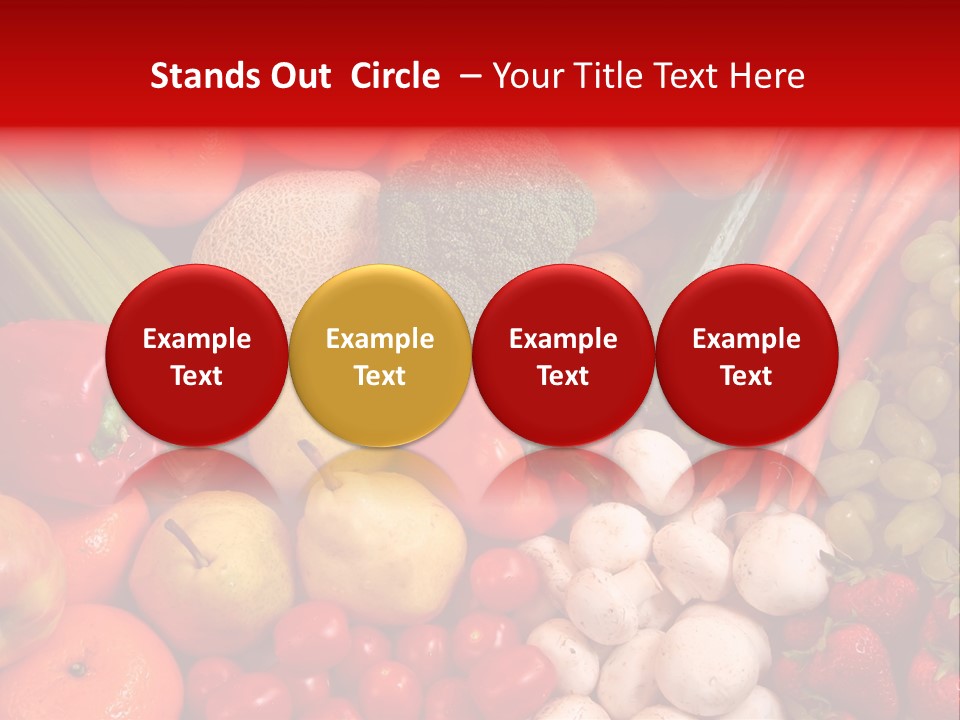 Stands Out Circle – Your Title Text Here

Example Text

Example Text

Example Text

Example Text